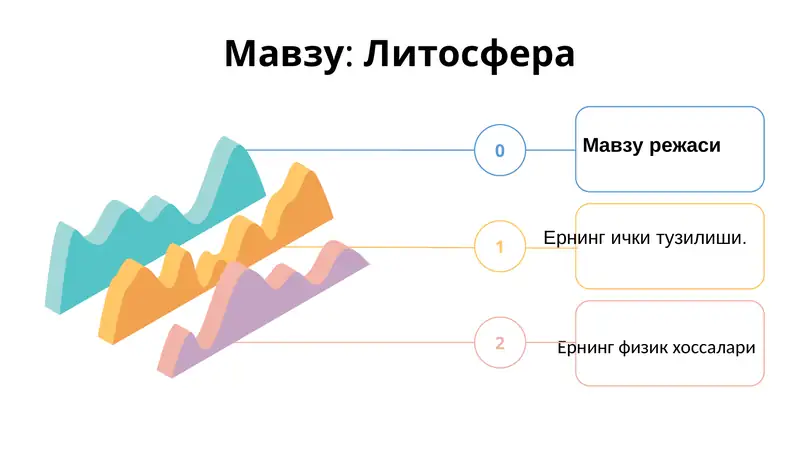 Мавзу: Литосфера

0

Мавзу режаси

1

Ернинг ички тузилиши.

2

Ернинг физик хоссалари